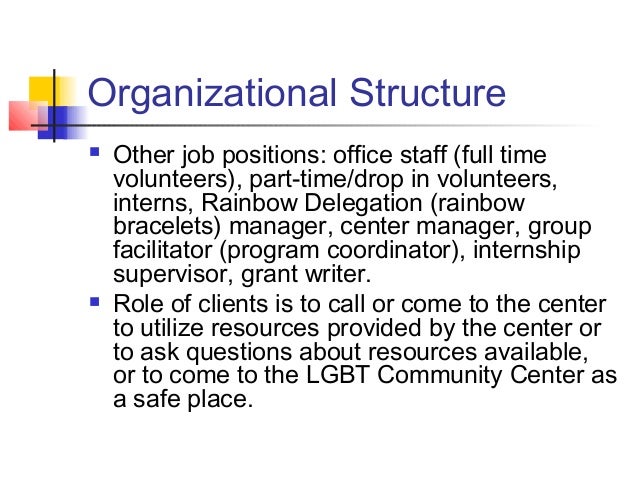 Organizational Structure

- Other job positions: office staff (full time volunteers), part-time/drop in volunteers, interns, Rainbow Delegation (rainbow bracelets) manager, center manager, group facilitator (program coordinator), internship supervisor, grant writer.
- Role of clients is to call or come to the center to utilize resources provided by the center or to ask questions about resources available, or to come to the LGBT Community Center as a safe place.